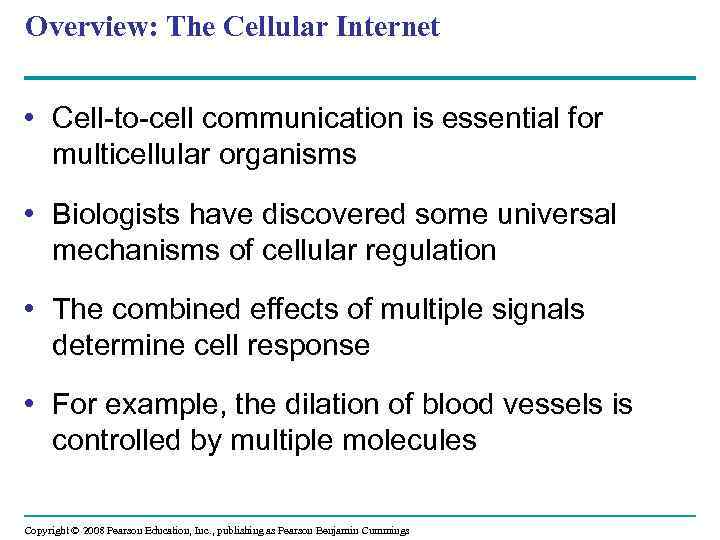 Overview: The Cellular Internet

• Cell-to-cell communication is essential for multicellular organisms

• Biologists have discovered some universal mechanisms of cellular regulation

• The combined effects of multiple signals determine cell response

• For example, the dilation of blood vessels is controlled by multiple molecules

Copyright © 2008 Pearson Education, Inc., publishing as Pearson Benjamin Cummings